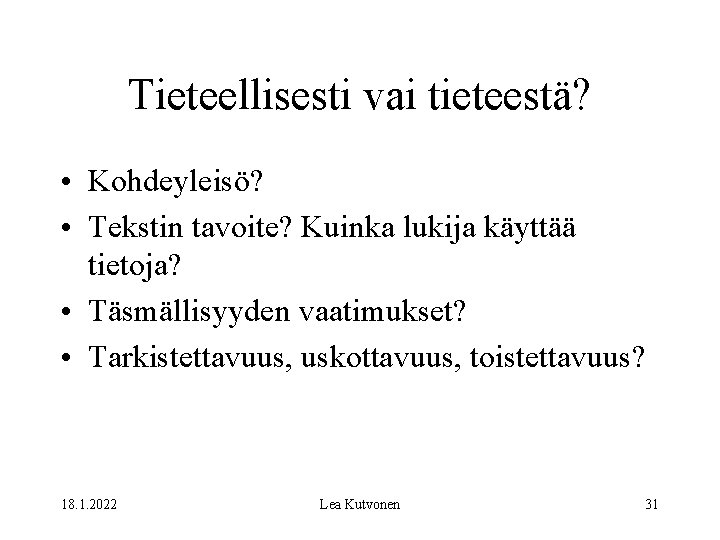 Tieteellisesti vai tieteestä?

• Kohdeyleisö?
• Tekstin tavoite? Kuinka lukija käyttää tietoja?
• Täsmällisyyden vaatimukset?
• Tarkistettavuus, uskottavuus, toistettavuus?

18.1.2022 Lea Kutvonen 31